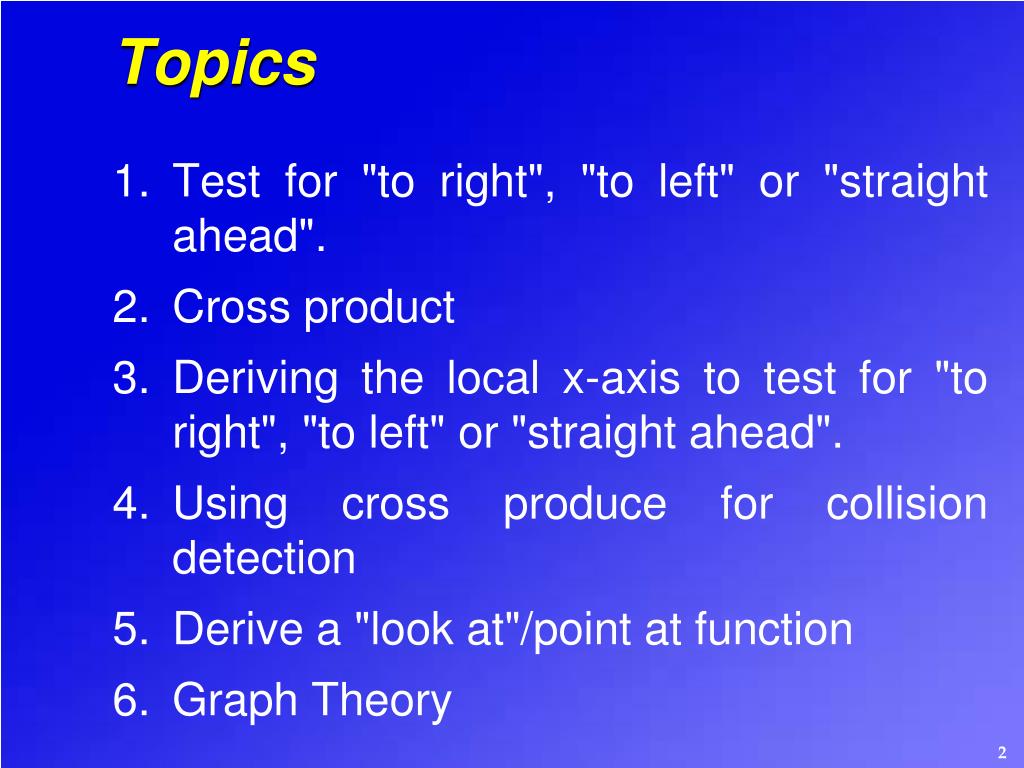 Topics

1. Test for "to right", "to left" or "straight ahead".
2. Cross product
3. Deriving the local x-axis to test for "to right", "to left" or "straight ahead".
4. Using cross produce for collision detection
5. Derive a "look at"/point at function
6. Graph Theory

2